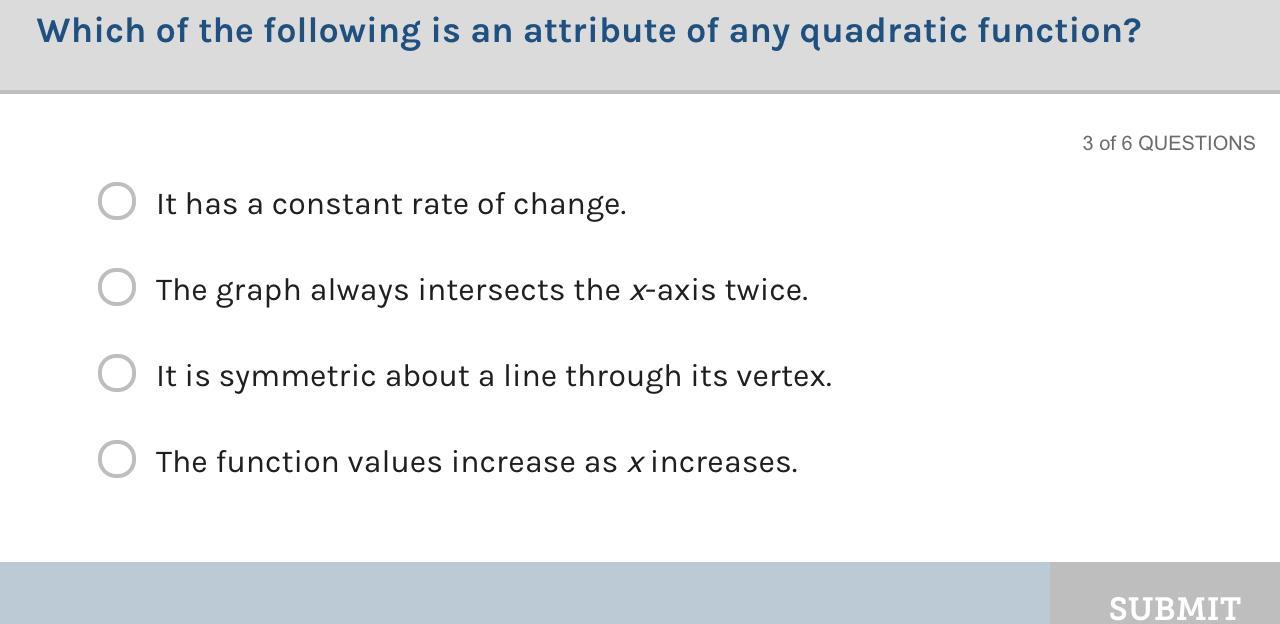 Which of the following is an attribute of any quadratic function?

3 of 6 QUESTIONS

It has a constant rate of change.

The graph always intersects the $x$-axis twice.

It is symmetric about a line through its vertex.

The function values increase as $x$ increases.

SUBMIT